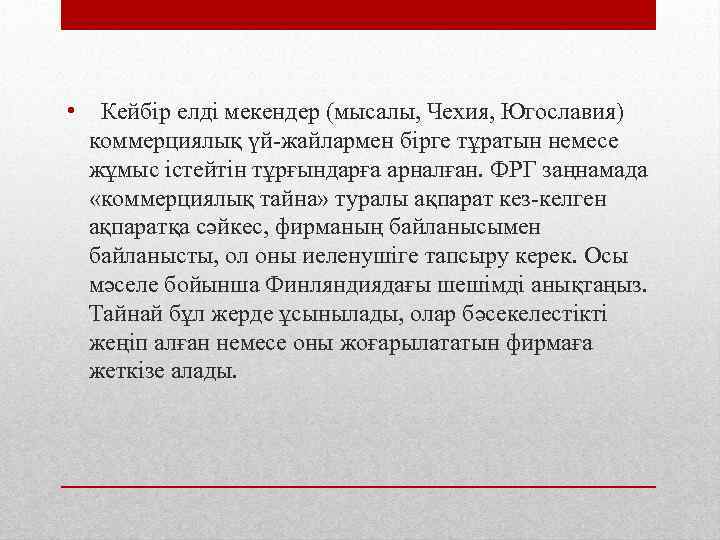 • Кейбір елді мекендер (мысалы, Чехия, Югославия) коммерциялық үй-жайлармен бірге тұратын немесе жұмыс істейтін тұрғындарға арналған. ФРГ заңнамада «коммерциялық тайна» туралы ақпарат кез-келген ақпаратқа сәйкес, фирманың байланысымен байланысты, ол оны иеленушіге тапсыру керек. Осы мәселе бойынша Финляндиядағы шешімді анықтаңыз. Тайнай бұл жерде ұсынылады, олар бәсекелестікті жеңіп алған немесе оны жоғарылататын фирмаға жеткізе алады.